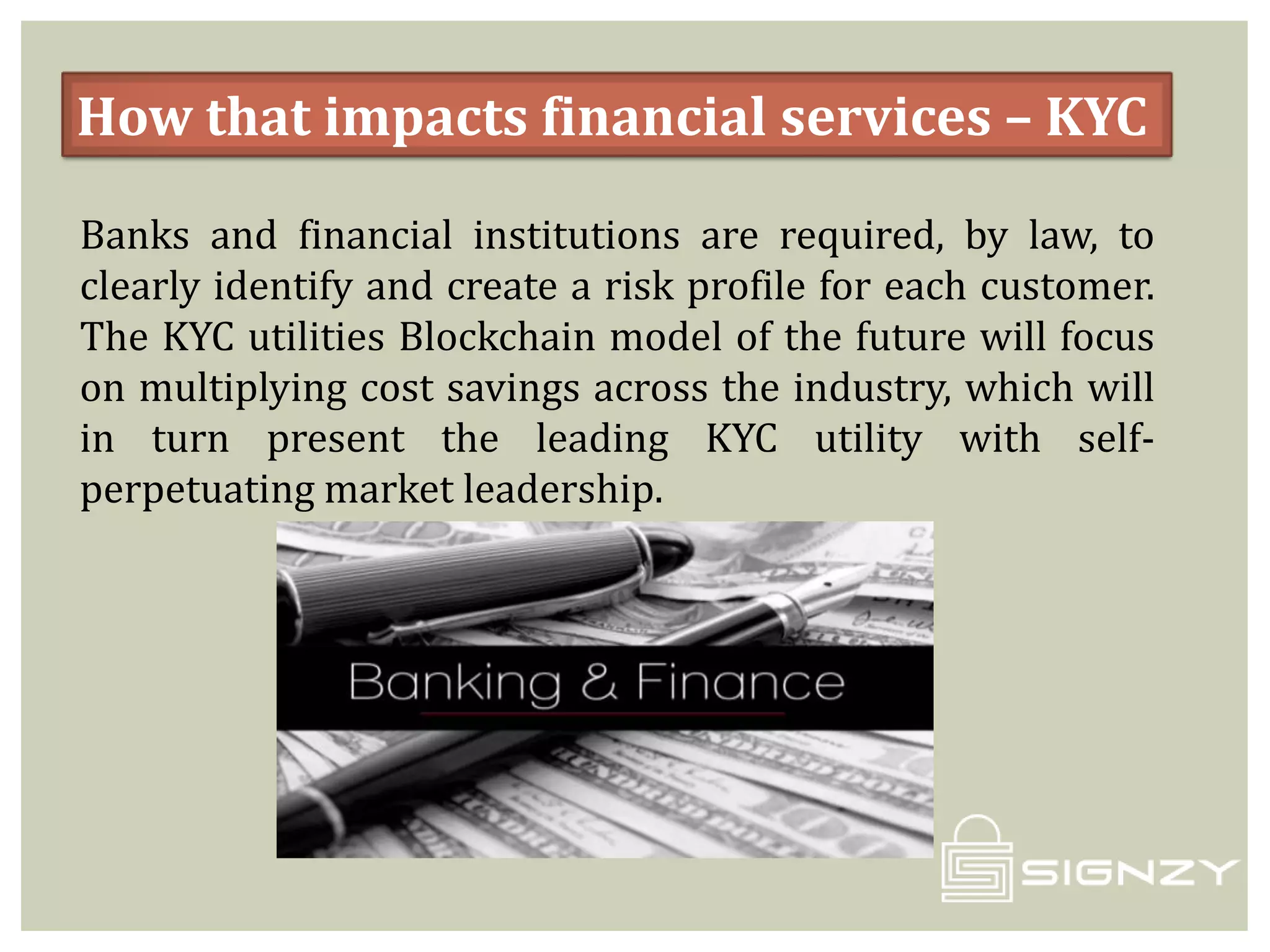 How that impacts financial services – KYC

Banks and financial institutions are required, by law, to clearly identify and create a risk profile for each customer. The KYC utilities Blockchain model of the future will focus on multiplying cost savings across the industry, which will in turn present the leading KYC utility with self-perpetuating market leadership.

Banking & Finance

SIGNZY